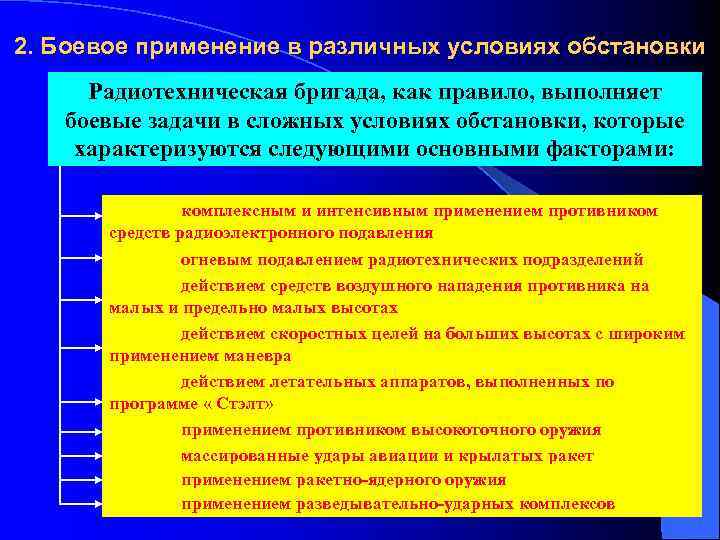 2. Боевое применение в различных условиях обстановки

Радиотехническая бригада, как правило, выполняет боевые задачи в сложных условиях обстановки, которые характеризуются следующими основными факторами:

комплексным и интенсивным применением противником средств радиоэлектронного подавления

огневым подавлением радиотехнических подразделений

действием средств воздушного нападения противника на малых и предельно малых высотах

действием скоростных целей на больших высотах с широким применением маневра

действием летательных аппаратов, выполненных по программе « Стэлт»

применением противником высокоточного оружия

массированные удары авиации и крылатых ракет

применением ракетно-ядерного оружия

применением разведывательно-ударных комплексов